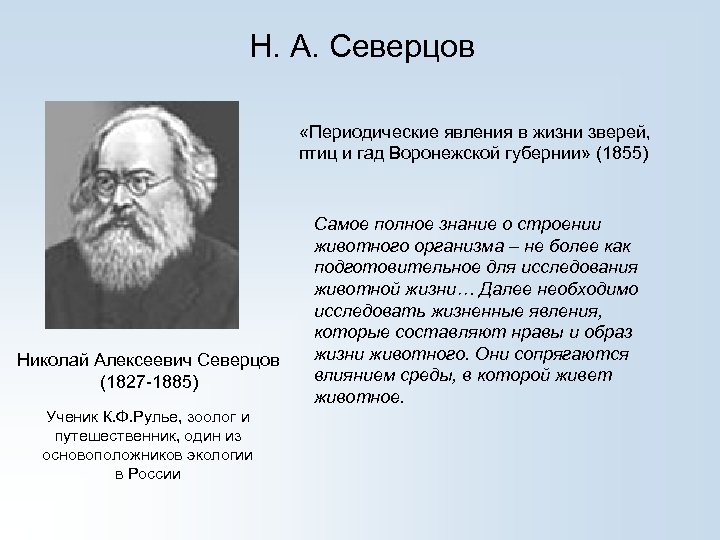 Н. А. Северцов

«Периодические явления в жизни зверей, птиц и гад Воронежской губернии» (1855)

Самое полное знание о строении животного организма – не более как подготовительное для исследования животной жизни… Далее необходимо исследовать жизненные явления, которые составляют нравы и образ жизни животного. Они сопрягаются влиянием среды, в которой живет животное.

Николай Алексеевич Северцов (1827-1885)

Ученик К.Ф.Рулье, зоолог и путешественник, один из основоположников экологии в России